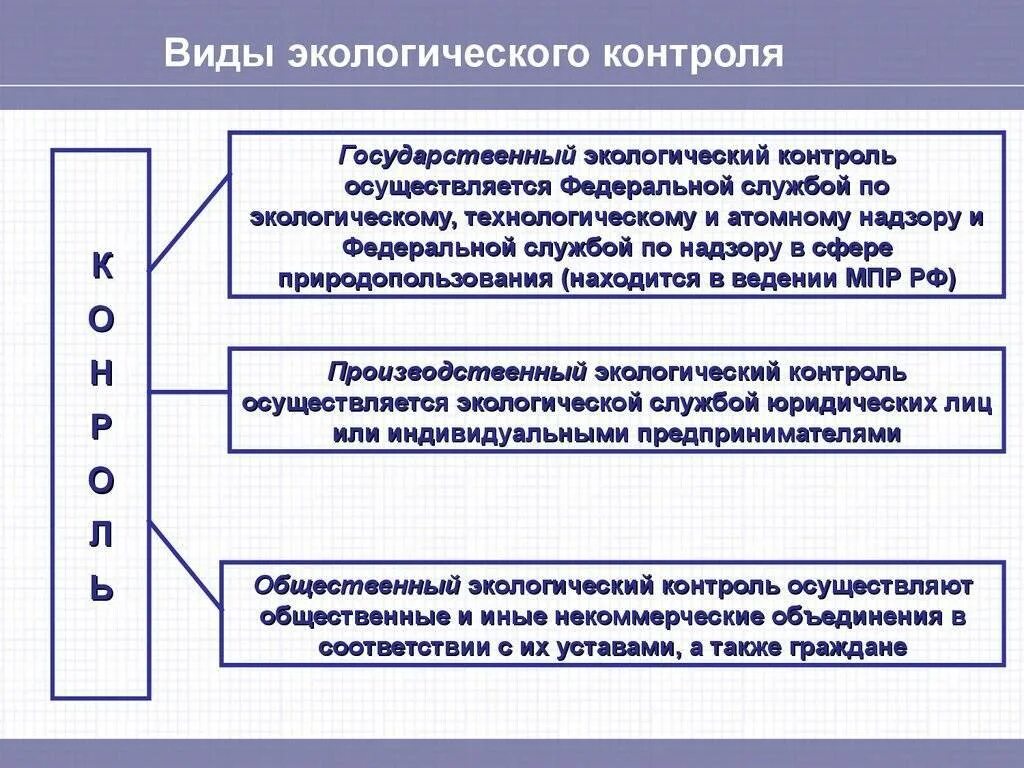 Виды экологического контроля

К
О
Н
Р
О
Л
Ь

Государственный экологический контроль осуществляется Федеральной службой по экологическому, технологическому и атомному надзору и Федеральной службой по надзору в сфере природопользования (находится в ведении МПР РФ)

Производственный экологический контроль осуществляется экологической службой юридических лиц или индивидуальными предпринимателями

Общественный экологический контроль осуществляют общественные и иные некоммерческие объединения в соответствии с их уставами, а также граждане